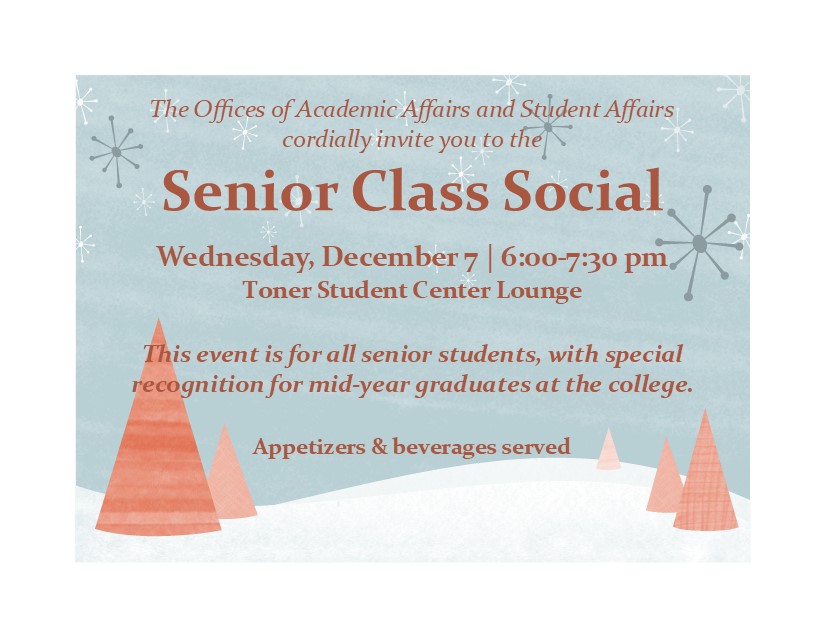 The Offices of Academic Affairs and Student Affairs cordially invite you to the

Senior Class Social

Wednesday, December 7 | 6:00-7:30 pm
Toner Student Center Lounge

This event is for all senior students, with special recognition for mid-year graduates at the college.

Appetizers & beverages served